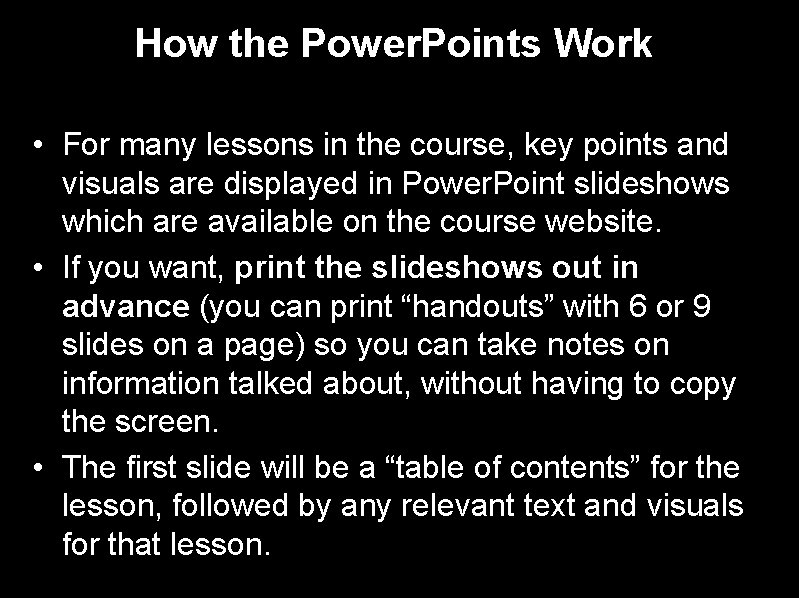 How the PowerPoints Work

• For many lessons in the course, key points and visuals are displayed in PowerPoint slideshows which are available on the course website.

• If you want, print the slideshows out in advance (you can print “handouts” with 6 or 9 slides on a page) so you can take notes on information talked about, without having to copy the screen.

• The first slide will be a “table of contents” for the lesson, followed by any relevant text and visuals for that lesson.